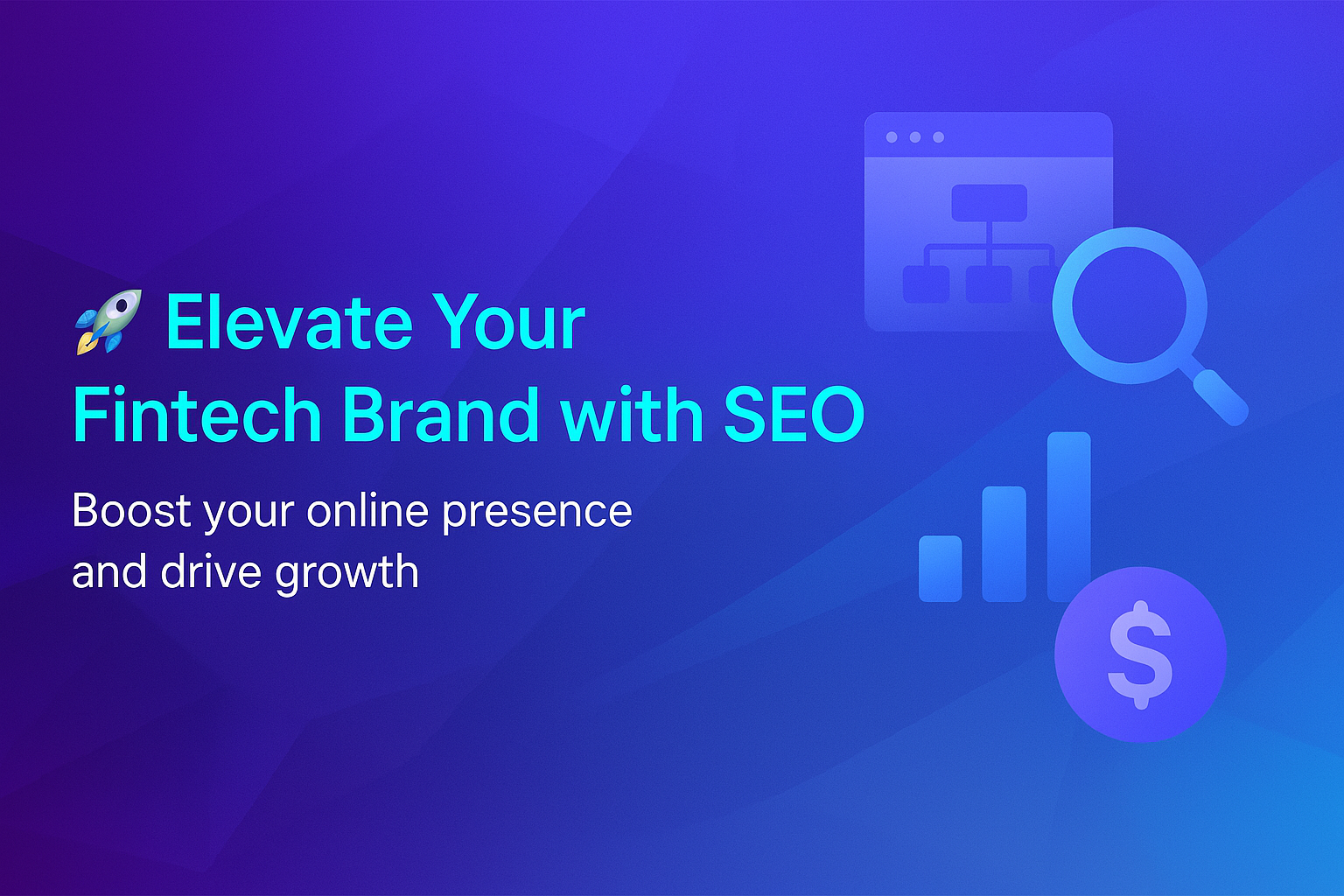 🚀 Elevate Your Fintech Brand with SEO

Boost your online presence and drive growth

$